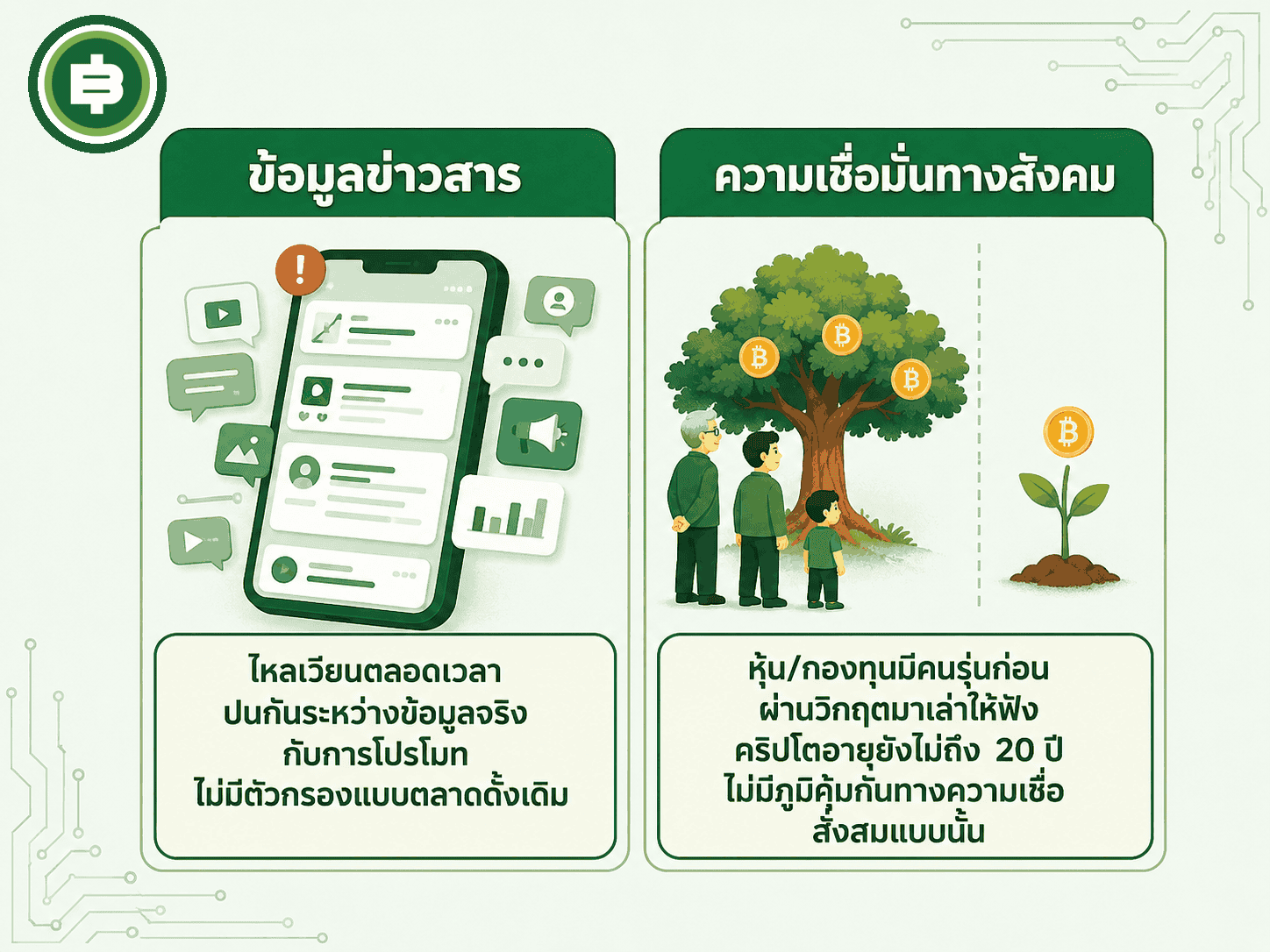 ข้อมูลข่าวสาร

ไหลเวียนตลอดเวลา
ปนกันระหว่างข้อมูลจริง
กับการโปรโมท
ไม่มีตัวกรองแบบตลาดดั้งเดิม

ความเชื่อมั่นทางสังคม

หุ้น/กองทุนมีคนรุ่นก่อน
ผ่านวิกฤตมาเล่าให้ฟัง
คริปโตอายุยังไม่ถึง 20 ปี
ไม่มีภูมิคุ้มกันทางความเชื่อ
สั่งสมแบบนั้น